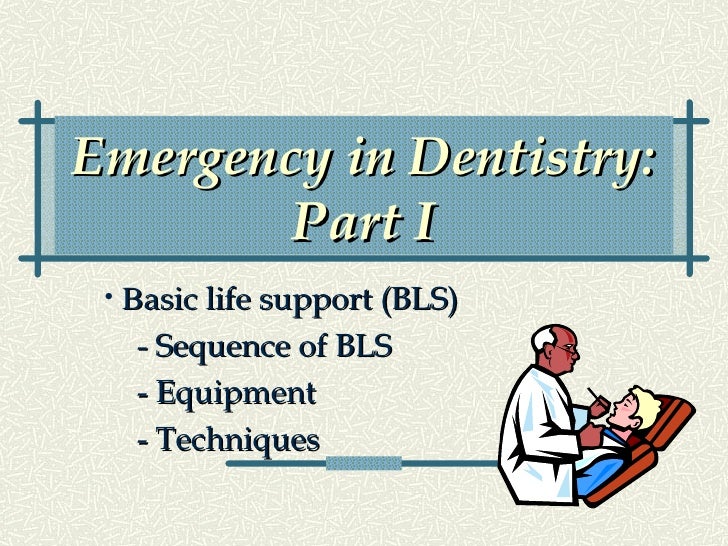 Emergency in Dentistry: Part I

• Basic life support (BLS)
- Sequence of BLS
- Equipment
- Techniques